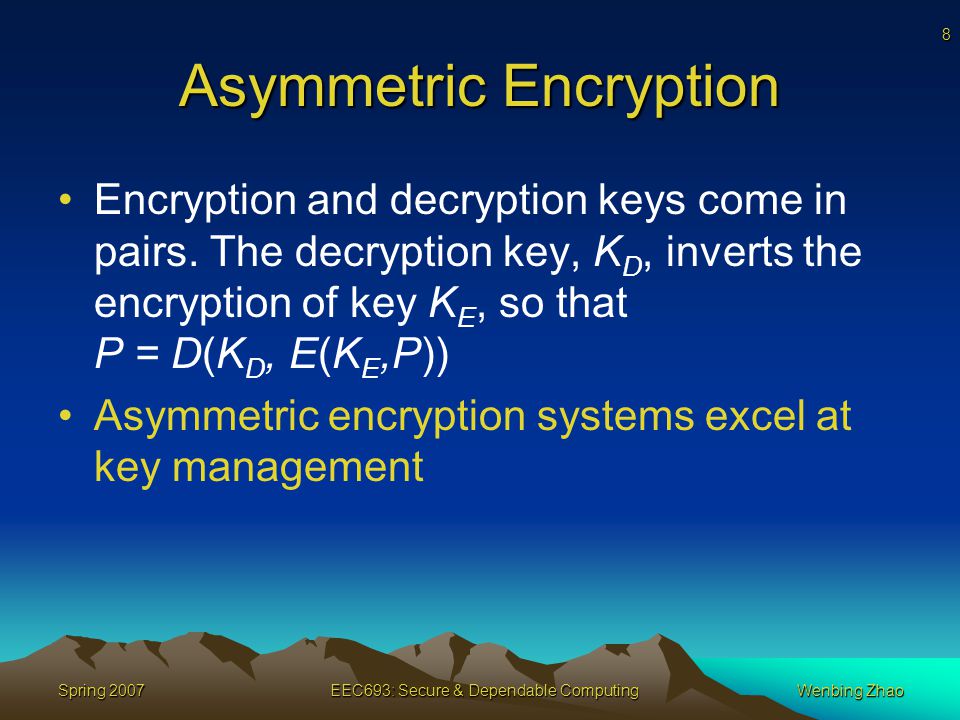 8

Asymmetric Encryption

• Encryption and decryption keys come in pairs. The decryption key, $K_D$, inverts the encryption of key $K_E$, so that $P = D(K_D, E(K_E,P))$

• Asymmetric encryption systems excel at key management

Spring 2007

EEC693: Secure & Dependable Computing

Wenbing Zhao